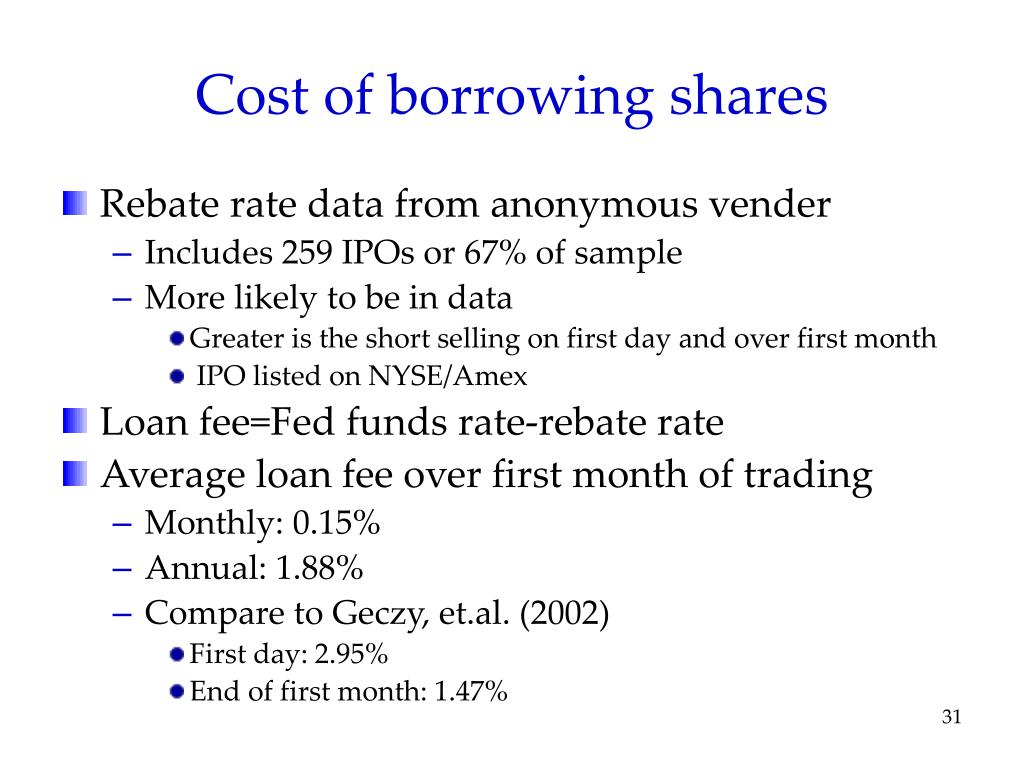 Cost of borrowing shares

Rebate rate data from anonymous vender

– Includes 259 IPOs or 67% of sample

– More likely to be in data

Greater is the short selling on first day and over first month

IPO listed on NYSE/Amex

Loan fee=Fed funds rate-rebate rate

Average loan fee over first month of trading

– Monthly: 0.15%

– Annual: 1.88%

– Compare to Geczy, et.al. (2002)

First day: 2.95%

End of first month: 1.47%

31